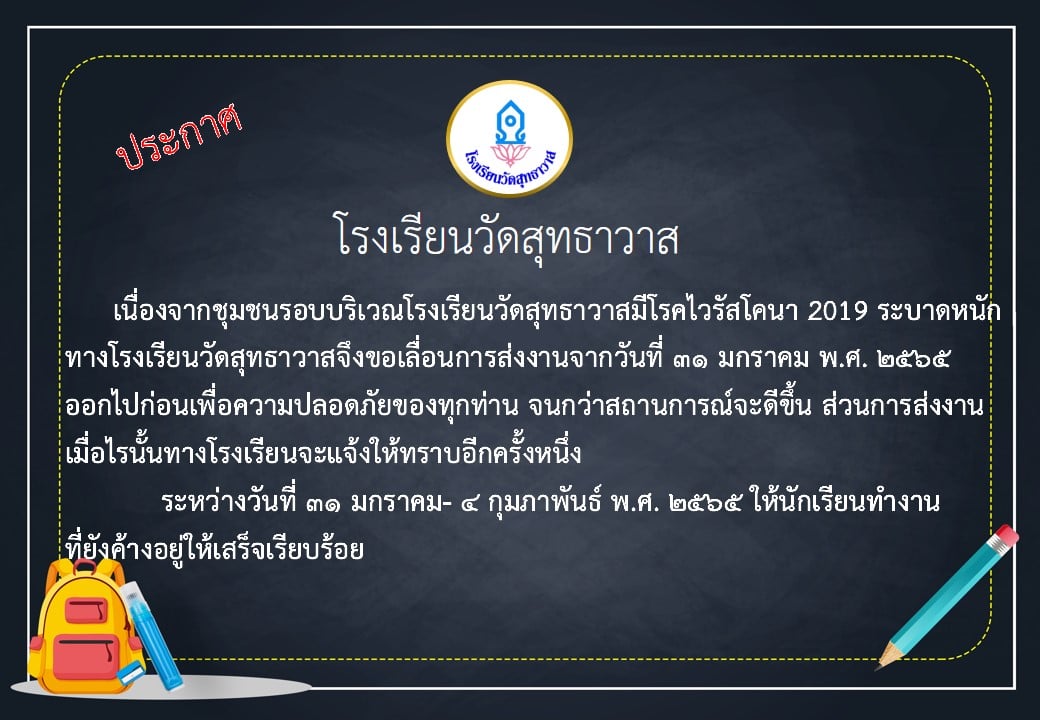 ประกาศ

โรงเรียนวัดสุทธาวาส

โรงเรียนวัดสุทธาวาส

เนื่องจากชุมชนรอบบริเวณโรงเรียนวัดสุทธาวาสมีโรคไวรัสโคนา 2019 ระบาดหนัก ทางโรงเรียนวัดสุทธาวาสจึงขอเลื่อนการส่งงานจากวันที่ ๓๑ มกราคม พ.ศ. ๒๕๖๕ ออกไปก่อนเพื่อความปลอดภัยของทุกท่าน จนกว่าสถานการณ์จะดีขึ้น ส่วนการส่งงานเมื่อไรนั้นทางโรงเรียนจะแจ้งให้ทราบอีกครั้งหนึ่ง

ระหว่างวันที่ ๓๑ มกราคม- ๔ กุมภาพันธ์ พ.ศ. ๒๕๖๕ ให้นักเรียนทำงานที่ยังค้างอยู่ให้เสร็จเรียบร้อย